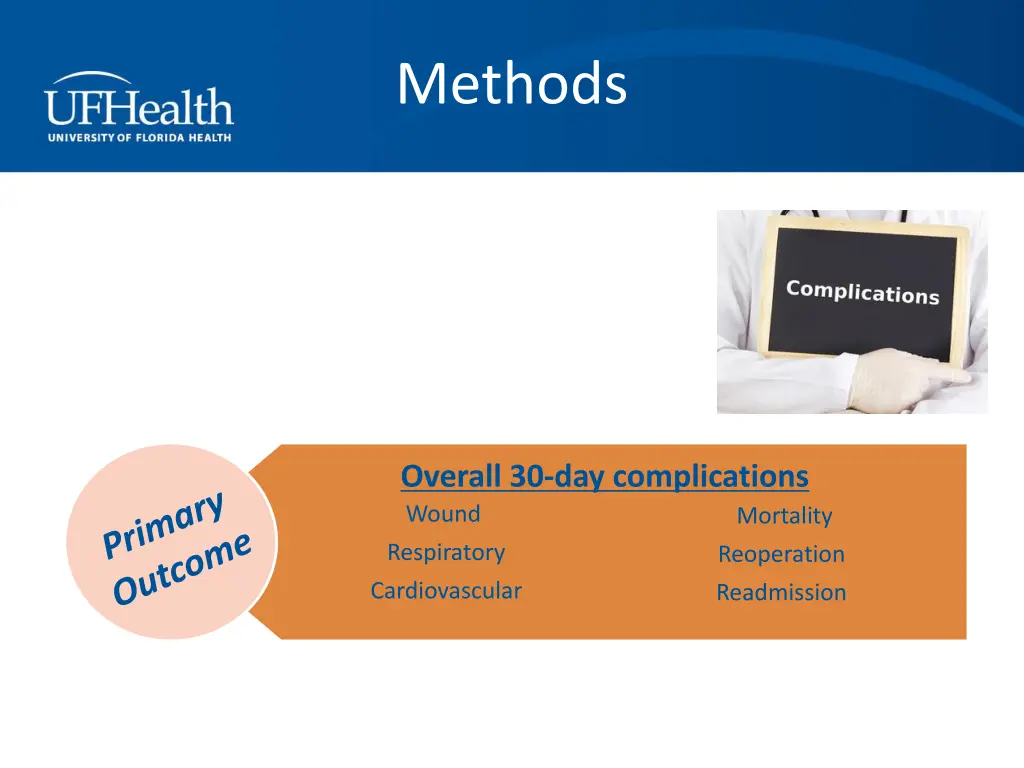 UFHealth
UNIVERSITY OF FLORIDA HEALTH

Methods

Complications

Primary Outcome

Overall 30-day complications

Wound
Respiratory
Cardiovascular

Mortality
Reoperation
Readmission